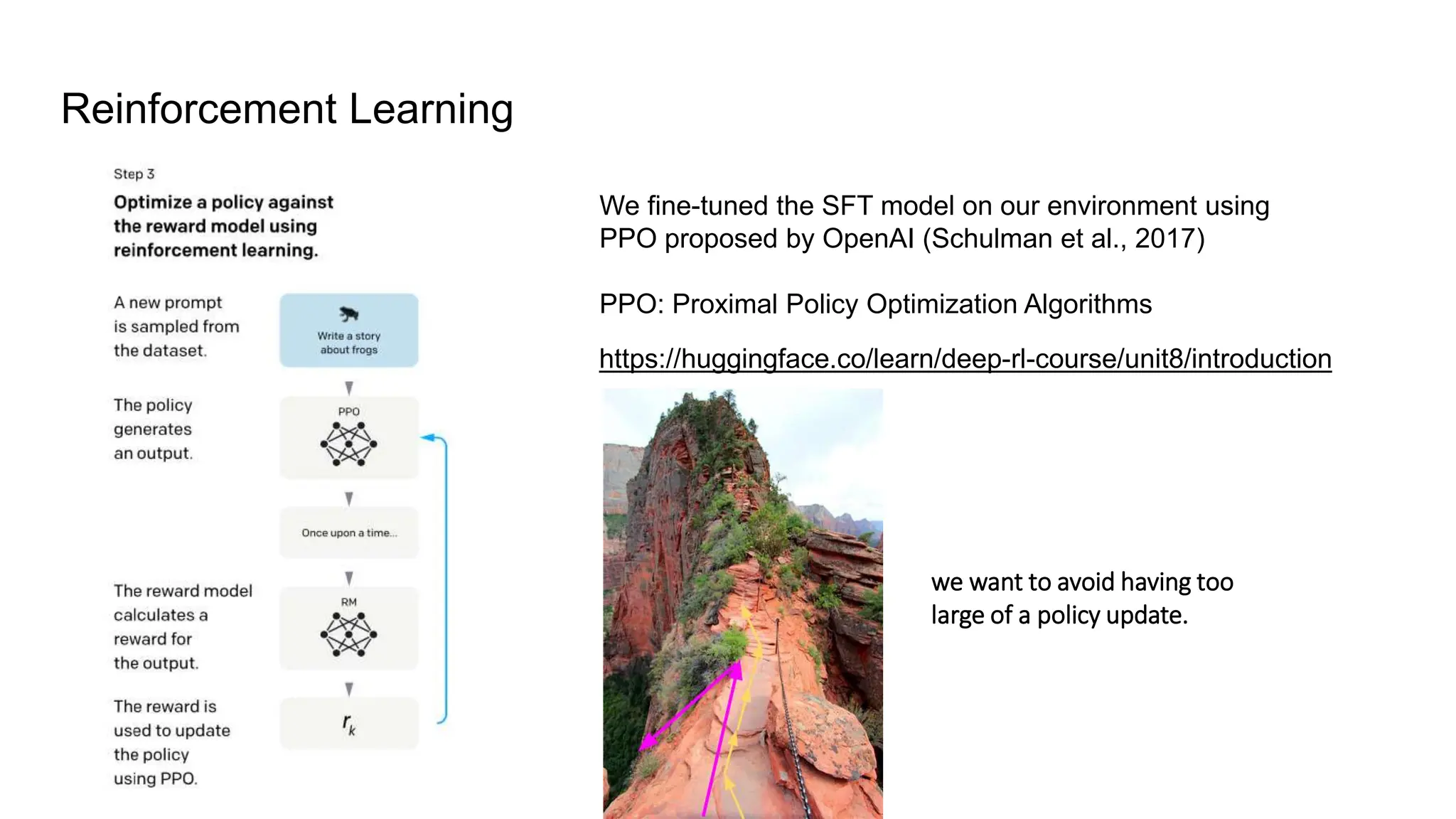 Reinforcement Learning

Step 3

Optimize a policy against the reward model using reinforcement learning.

A new prompt is sampled from the dataset.

Write a story about frogs

The policy generates an output.

PPO

Once upon a time...

The reward model calculates a reward for the output.

RM

The reward is used to update the policy using PPO.

$r_k$

We fine-tuned the SFT model on our environment using PPO proposed by OpenAI (Schulman et al., 2017)

PPO: Proximal Policy Optimization Algorithms

https://huggingface.co/learn/deep-rl-course/unit8/introduction

we want to avoid having too large of a policy update.